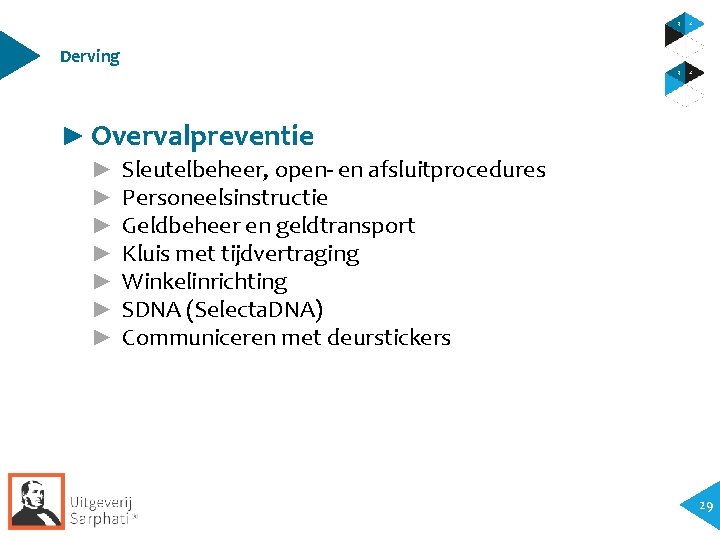 Derving

► Overvalpreventie
► Sleutelbeheer, open- en afsluitprocedures
► Personeelsinstructie
► Geldbeheer en geldtransport
► Kluis met tijdvertraging
► Winkelinrichting
► SDNA (SelectaDNA)
► Communiceren met deurstickers

Uitgeverij Sarphati®

29